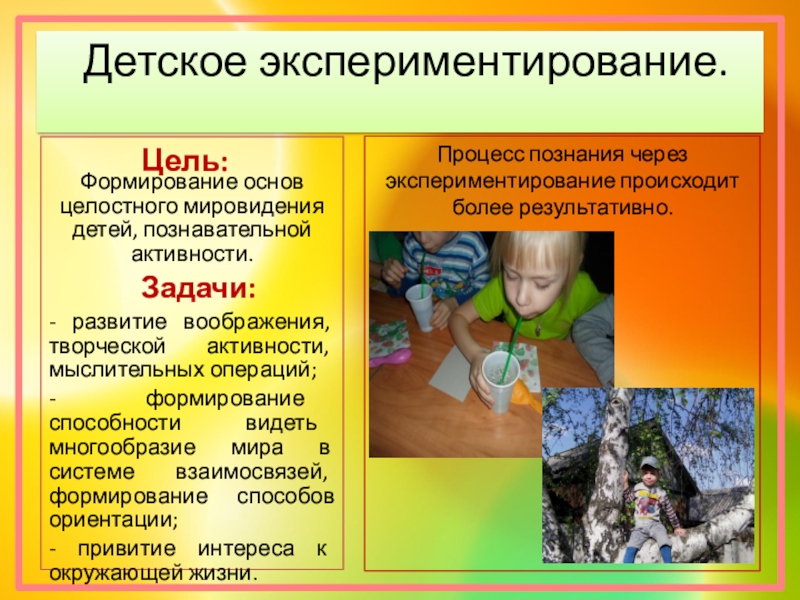 Детское экспериментирование.

Цель:
Формирование основ целостного мировидения детей, познавательной активности.

Задачи:

- развитие воображения, творческой активности, мыслительных операций;

- формирование способности видеть многообразие мира в системе взаимосвязей, формирование способов ориентации;

- привитие интереса к окружающей жизни.

Процесс познания через экспериментирование происходит более результативно.